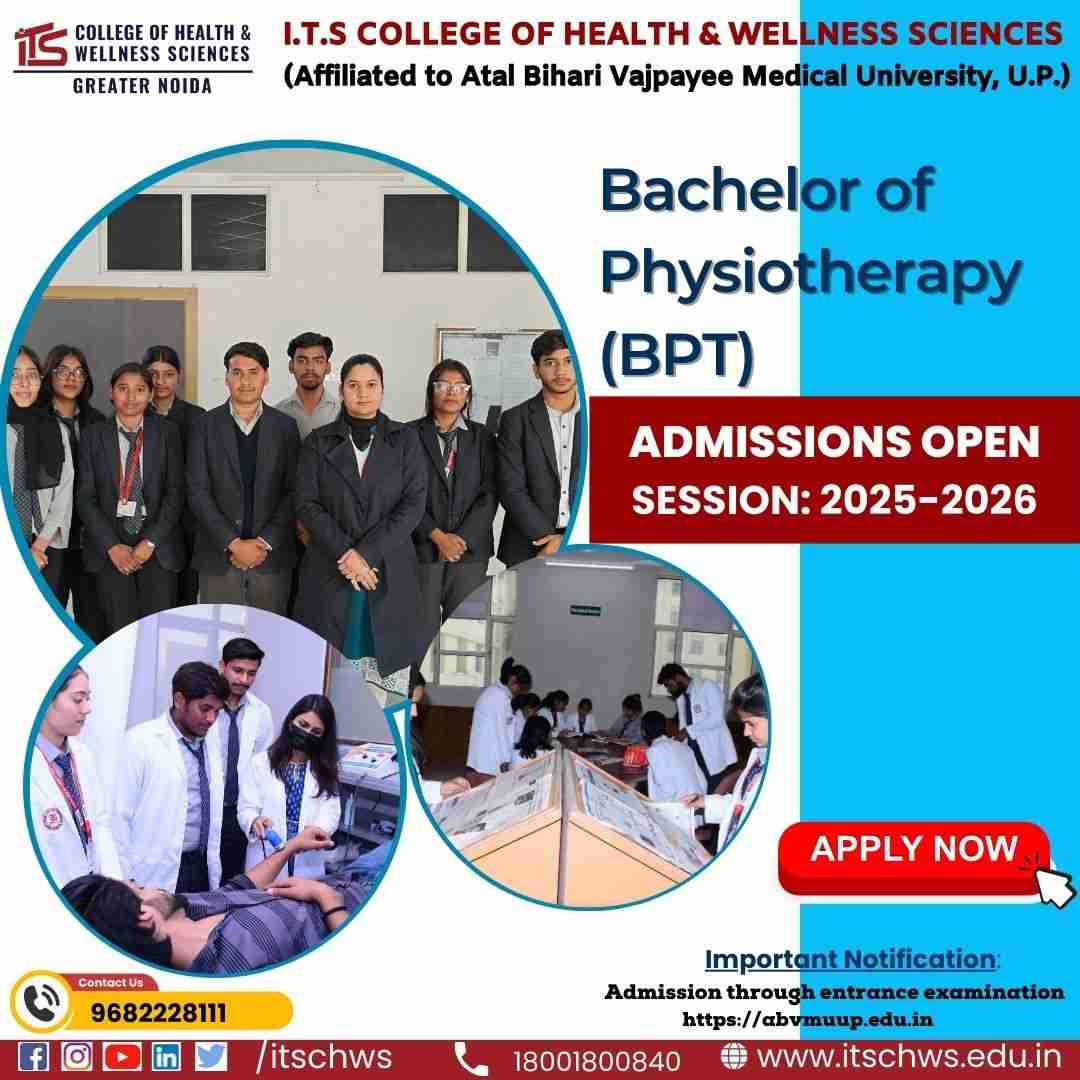 ITS COLLEGE OF HEALTH & WELLNESS SCIENCES
GREATER NOIDA

I.T.S COLLEGE OF HEALTH & WELLNESS SCIENCES
(Affiliated to Atal Bihari Vajpayee Medical University, U.P.)

Bachelor of Physiotherapy (BPT)

ADMISSIONS OPEN
SESSION: 2025-2026

APPLY NOW

Important Notification:
Admission through entrance examination
https://abvmuup.edu.in

Contact Us
9682228111

/itschws 18001800840 www.itschws.edu.in